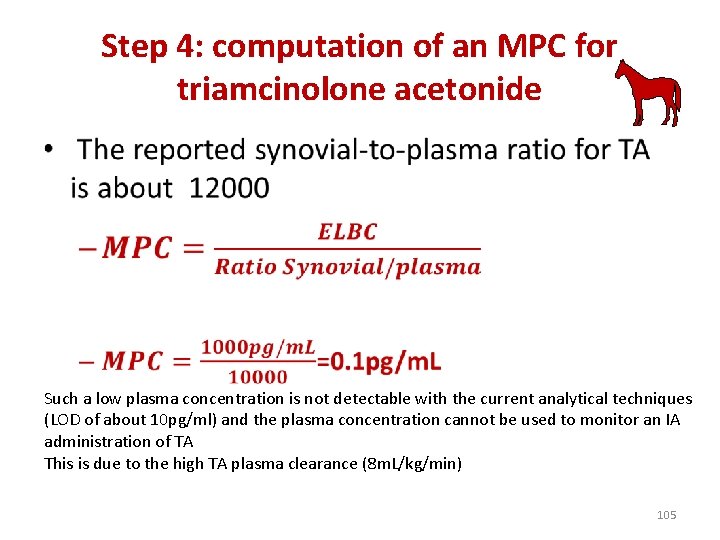 Step 4: computation of an MPC for triamcinolone acetonide

• The reported synovial-to-plasma ratio for TA is about 12000

$-MPC = \frac{ELBC}{Ratio\ Synovial/plasma}$

$-MPC = \frac{1000pg/mL}{10000}$=0.1pg/mL

Such a low plasma concentration is not detectable with the current analytical techniques (LOD of about 10pg/ml) and the plasma concentration cannot be used to monitor an IA administration of TA
This is due to the high TA plasma clearance (8mL/kg/min)

105